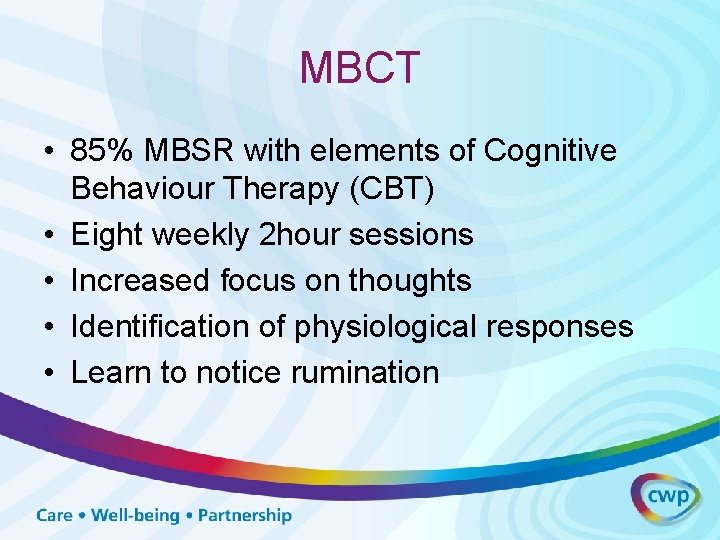 MBCT

• 85% MBSR with elements of Cognitive Behaviour Therapy (CBT)
• Eight weekly 2hour sessions
• Increased focus on thoughts
• Identification of physiological responses
• Learn to notice rumination

Care • Well-being • Partnership

cwp